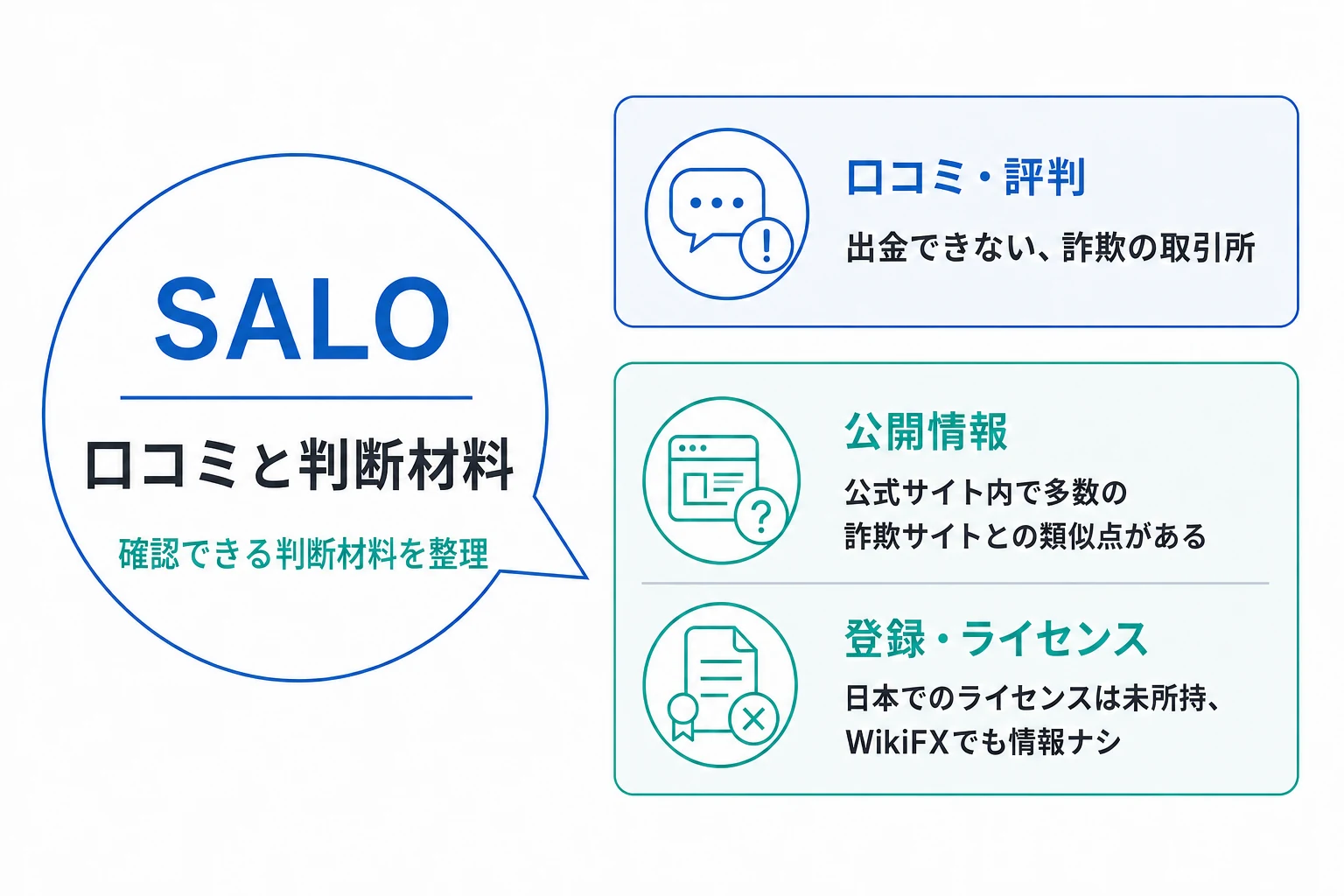 SALO

口コミと判断材料

確認できる判断材料を整理

口コミ・評判

出金できない、詐欺の取引所

公開情報

公式サイト内で多数の詐欺サイトとの類似点がある

登録・ライセンス

日本でのライセンスは未所持、WikiFXでも情報ナシ